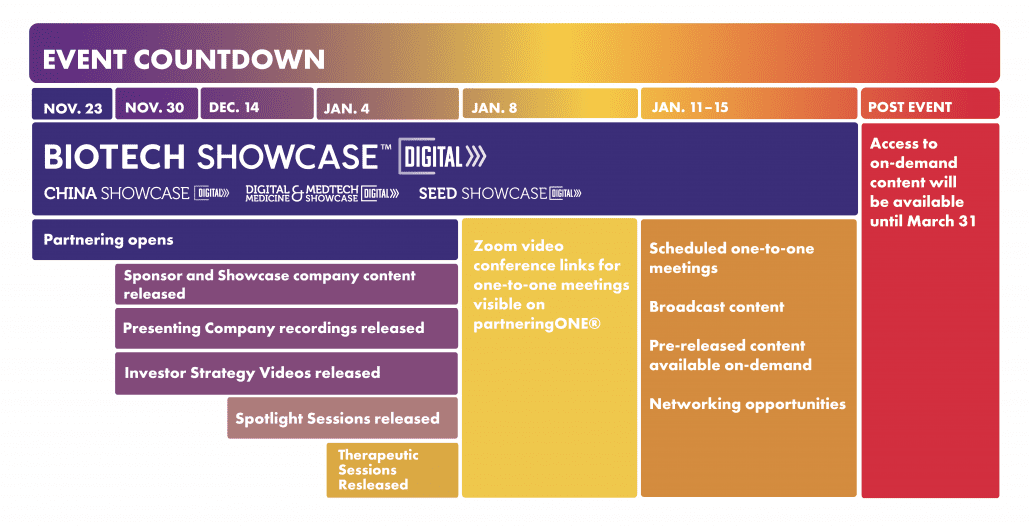 EVENT COUNTDOWN

NOV. 23
NOV. 30
DEC. 14
JAN. 4
JAN. 8
JAN. 11–15
POST EVENT

BIOTECH SHOWCASE™ DIGITAL
CHINA SHOWCASE DIGITAL
DIGITAL MEDICINE & MEDTECH SHOWCASE DIGITAL
SEED SHOWCASE DIGITAL

Partnering opens

Sponsor and Showcase company content released

Presenting Company recordings released

Investor Strategy Videos released

Spotlight Sessions released

Therapeutic Sessions Resleased

Zoom video conference links for one-to-one meetings visible on partneringONE®

Scheduled one-to-one meetings

Broadcast content

Pre-released content available on-demand

Networking opportunities

Access to on-demand content will be available until March 31